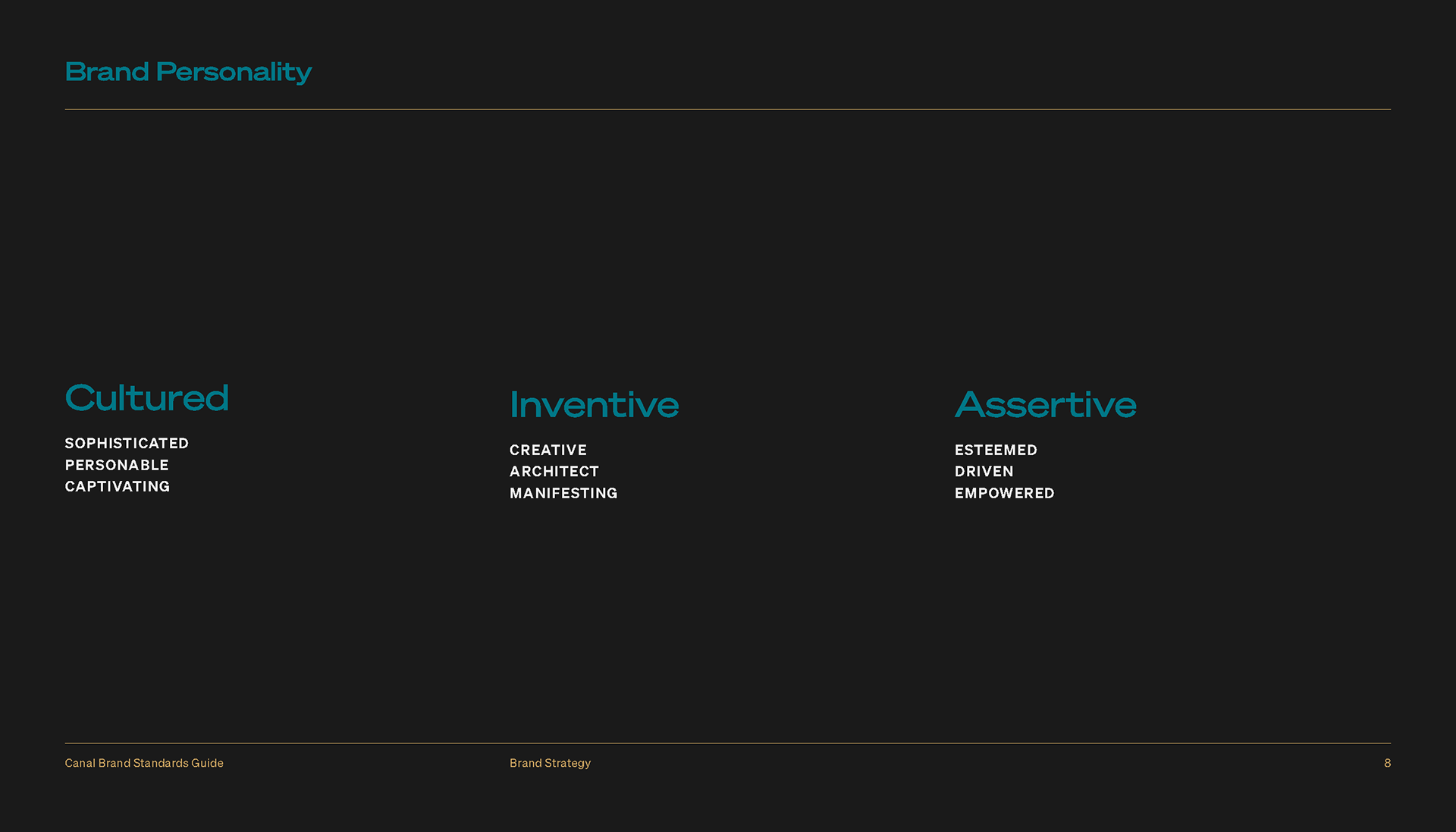 Brand Personality

Cultured

SOPHISTICATED
PERSONABLE
CAPTIVATING

Inventive

CREATIVE
ARCHITECT
MANIFESTING

Assertive

ESTEEMED
DRIVEN
EMPOWERED

Canal Brand Standards Guide Brand Strategy 8